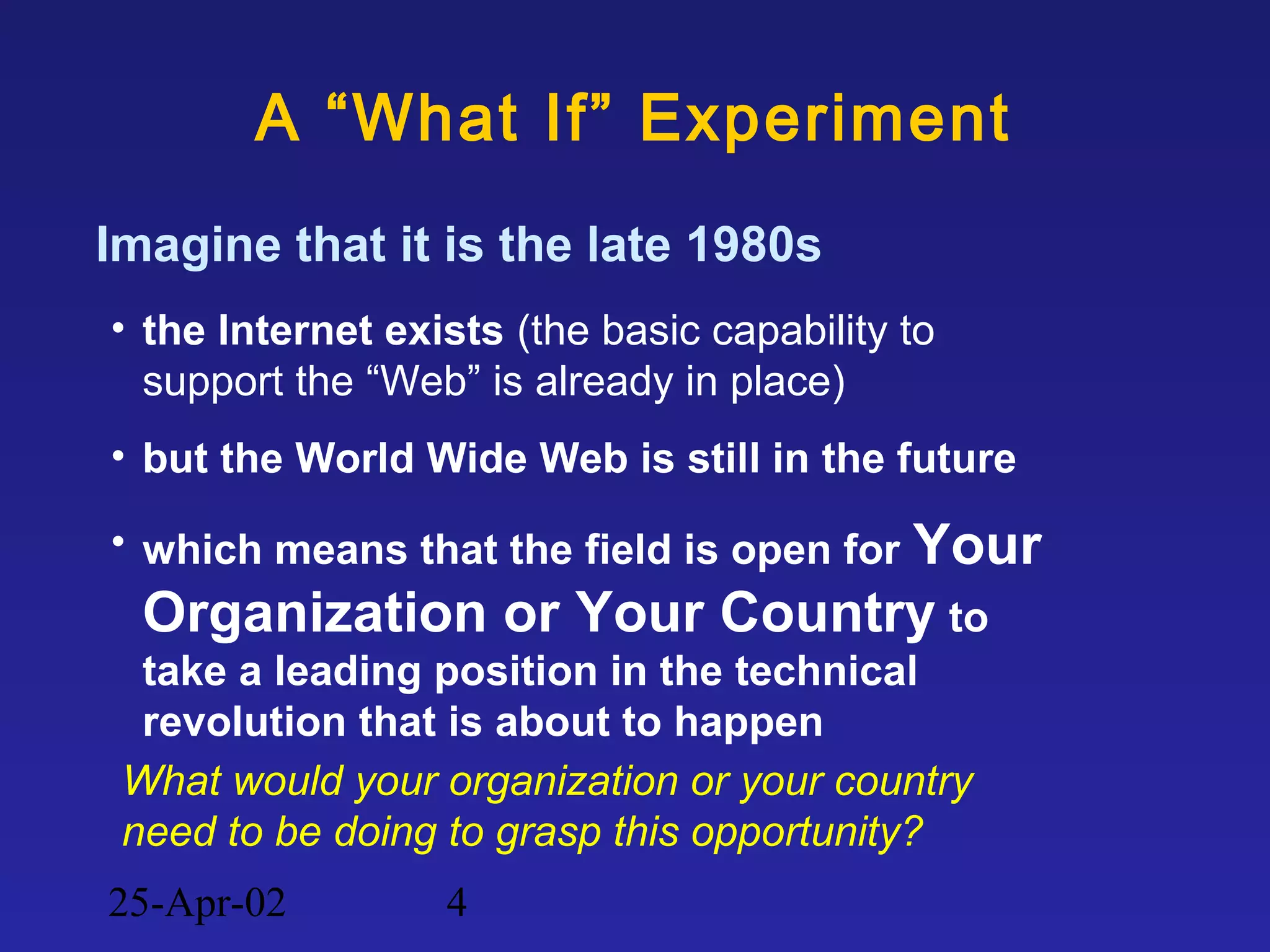 A “What If” Experiment

Imagine that it is the late 1980s

• the Internet exists (the basic capability to support the “Web” is already in place)

• but the World Wide Web is still in the future

• which means that the field is open for Your Organization or Your Country to take a leading position in the technical revolution that is about to happen

What would your organization or your country need to be doing to grasp this opportunity?

25-Apr-02 4